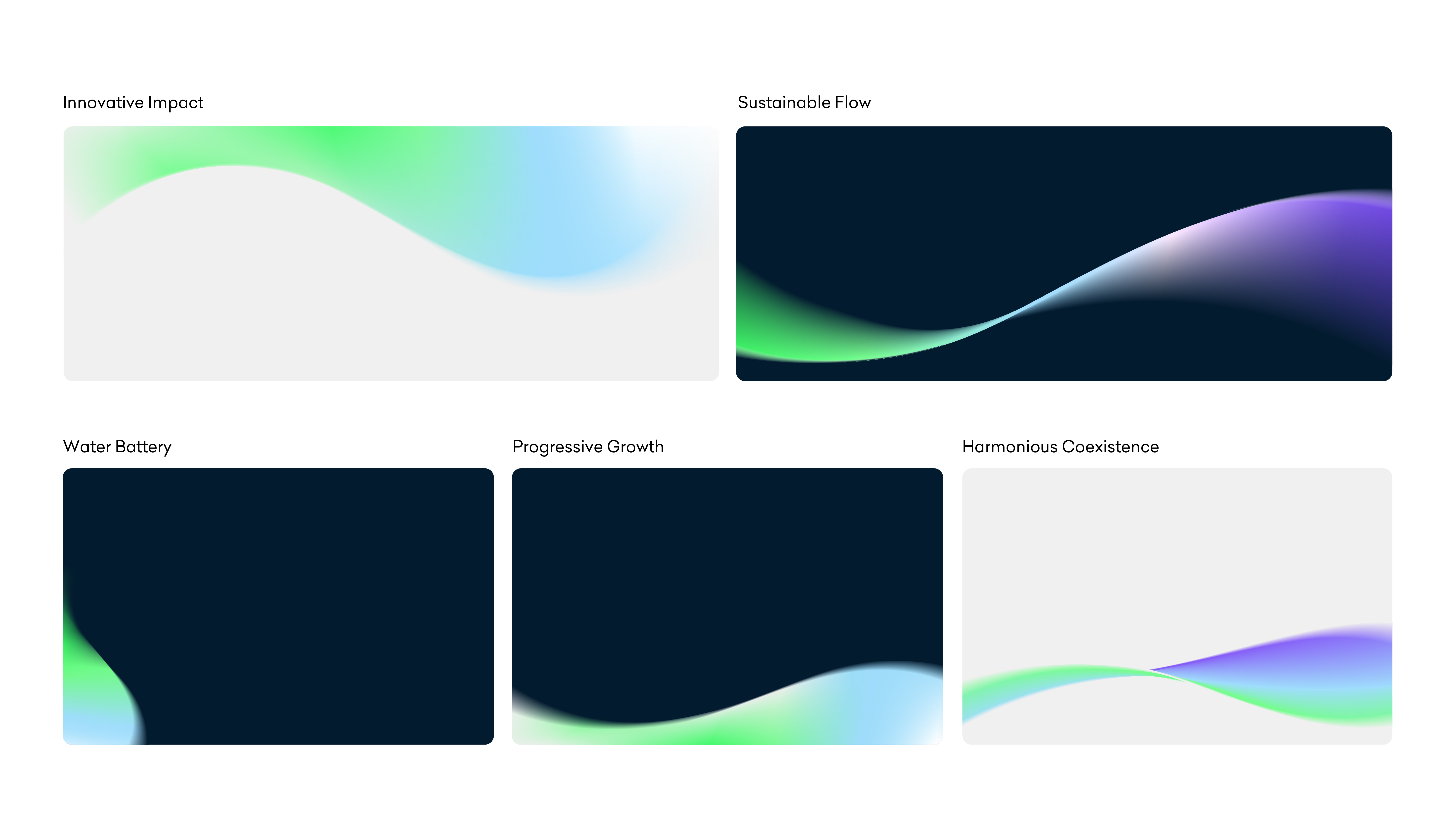 Innovative Impact

Sustainable Flow

Water Battery

Progressive Growth

Harmonious Coexistence